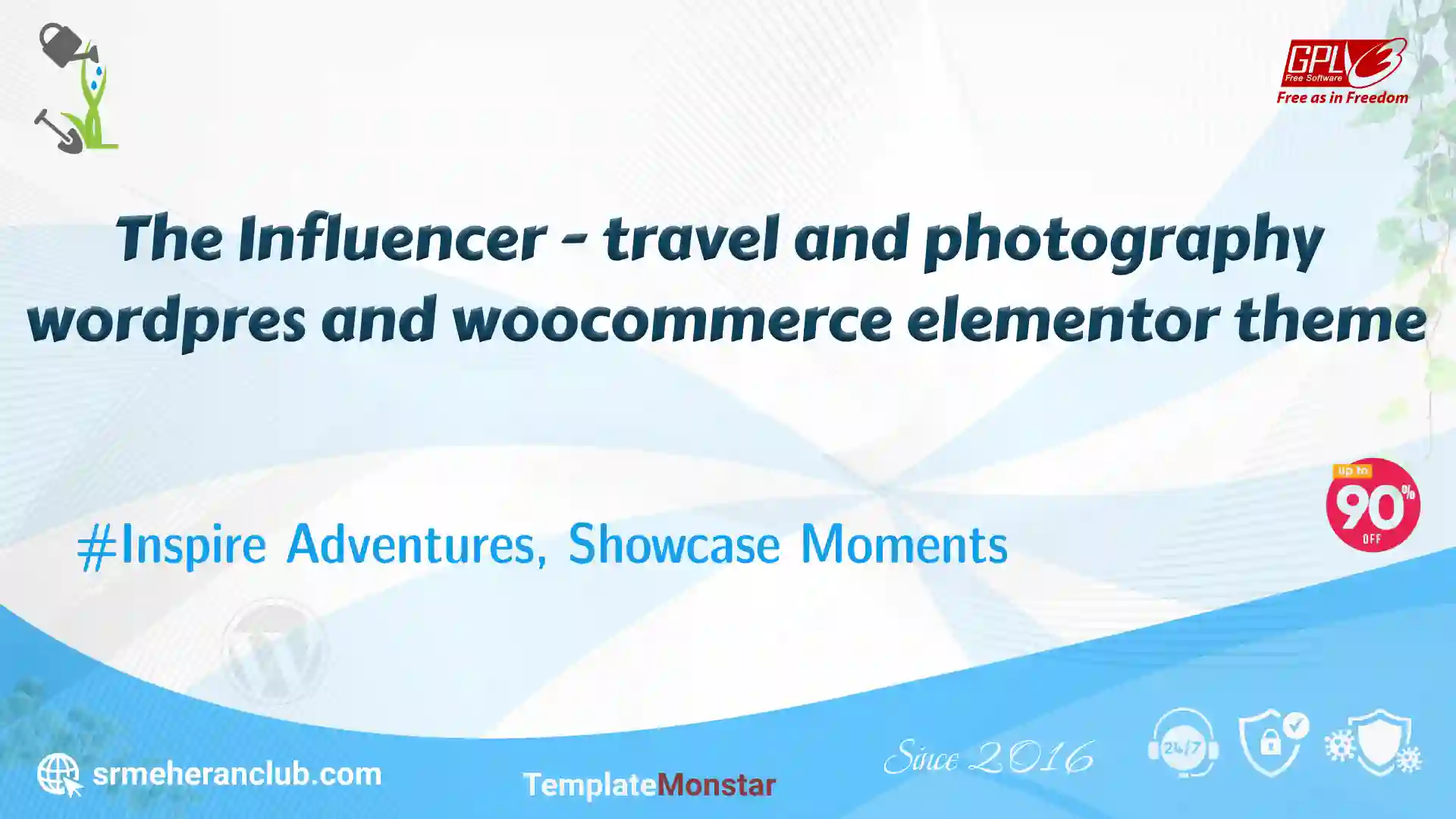 GPLv3 Free Software
Free as in Freedom

The Influencer - travel and photography wordpres and woocommerce elementor theme

up to 90% OFF

#Inspire Adventures, Showcase Moments

srmeheranclub.com

TemplateMonstar

Since 2016

24/7